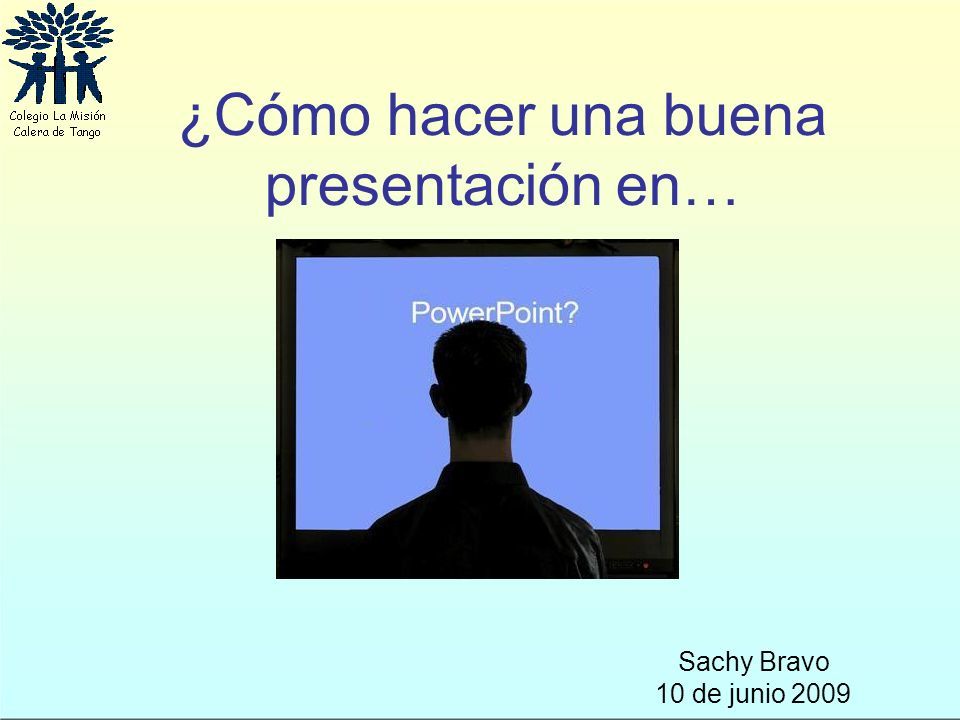 Colegio La Misión
Calera de Tango

¿Cómo hacer una buena presentación en…

PowerPoint?

Sachy Bravo
10 de junio 2009